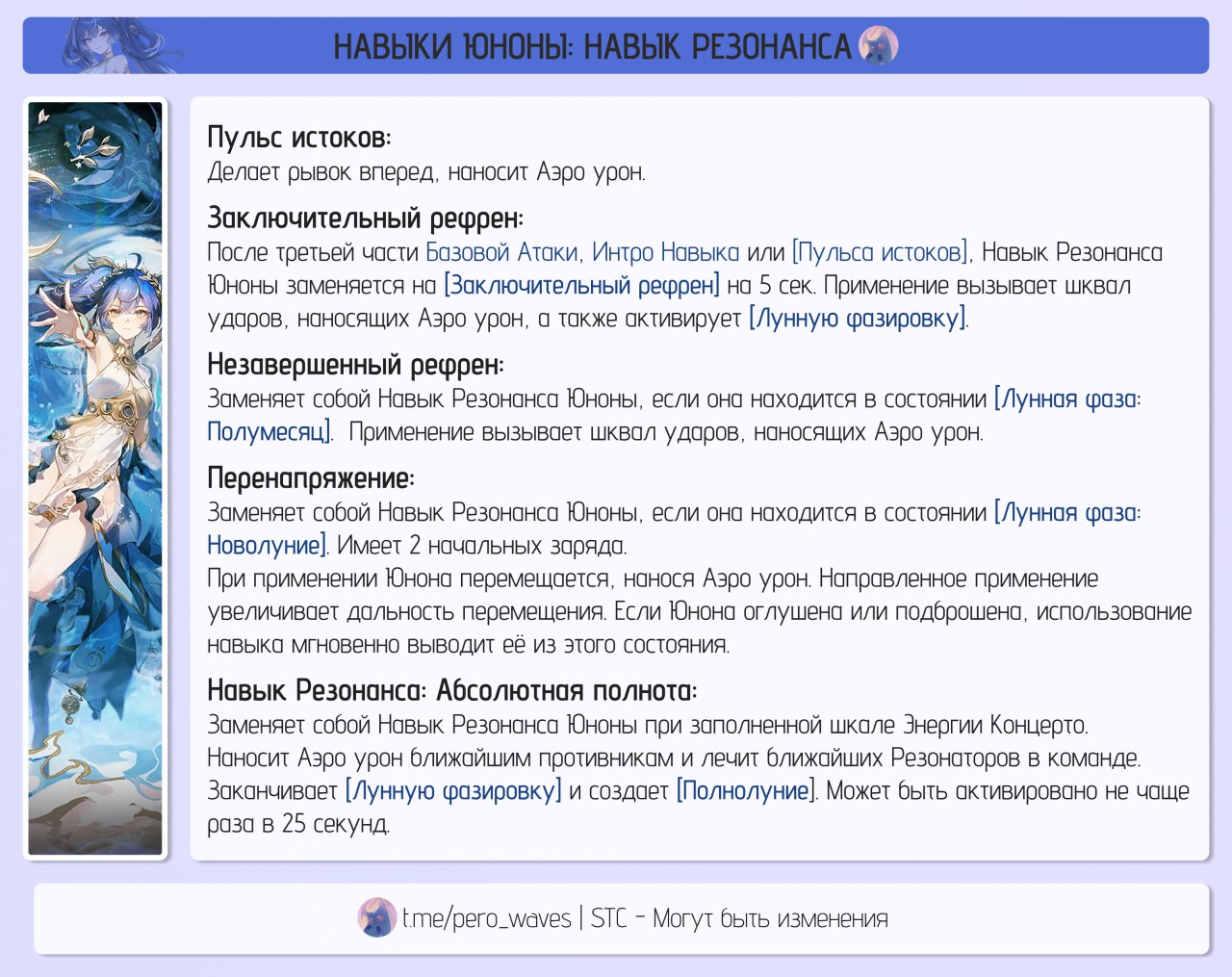 НАВЫКИ ЮНОНЫ: НАВЫК РЕЗОНАНСА

Пульс истоков:
Делает рывок вперед, наносит Аэро урон.

Заключительный рефрен:
После третьей части Базовой Атаки, Интро Навыка или [Пульса истоков], Навык Резонанса Юноны заменяется на [Заключительный рефрен] на 5 сек. Применение вызывает шквал ударов, наносящих Аэро урон, а также активирует [Лунную фазировку].

Незавершенный рефрен:
Заменяет собой Навык Резонанса Юноны, если она находится в состоянии [Лунная фаза: Полумесяц]. Применение вызывает шквал ударов, наносящих Аэро урон.

Перенапряжение:
Заменяет собой Навык Резонанса Юноны, если она находится в состоянии [Лунная фаза: Новолуние]. Имеет 2 начальных заряда.
При применении Юнона перемещается, нанося Аэро урон. Направленное применение увеличивает дальность перемещения. Если Юнона оглушена или подброшена, использование навыка мгновенно выводит её из этого состояния.

Навык Резонанса: Абсолютная полнота:
Заменяет собой Навык Резонанса Юноны при заполненной шкале Энергии Концерто.
Наносит Аэро урон ближайшим противникам и лечит ближайших Резонаторов в команде. Заканчивает [Лунную фазировку] и создает [Полнолуние]. Может быть активировано не чаще раза в 25 секунд.

t.me/pero_waves | STC - Могут быть изменения